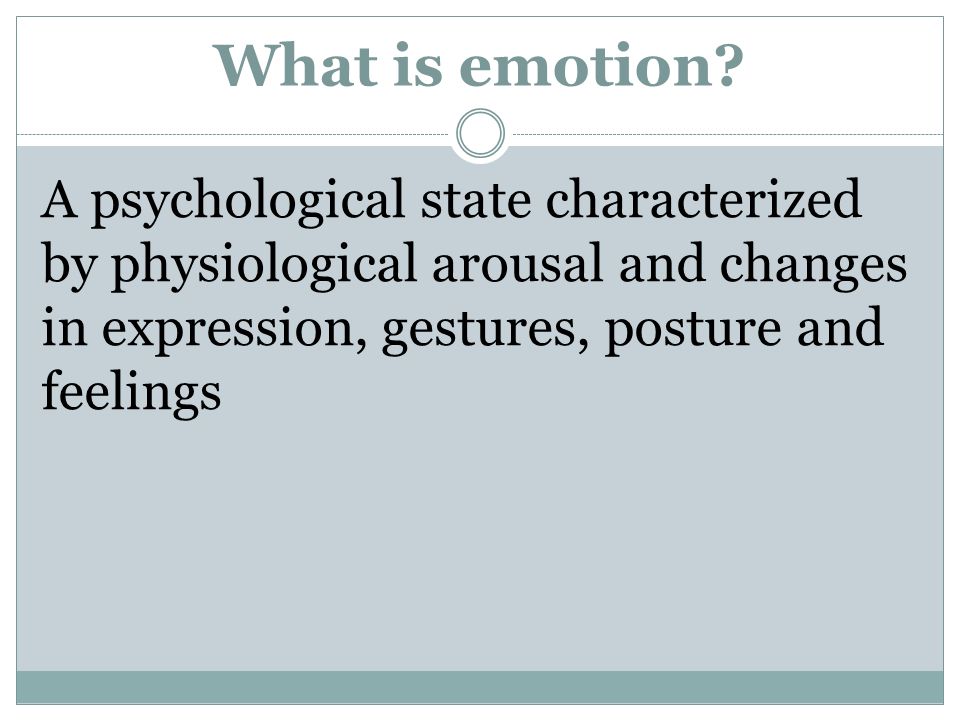 What is emotion?

A psychological state characterized by physiological arousal and changes in expression, gestures, posture and feelings